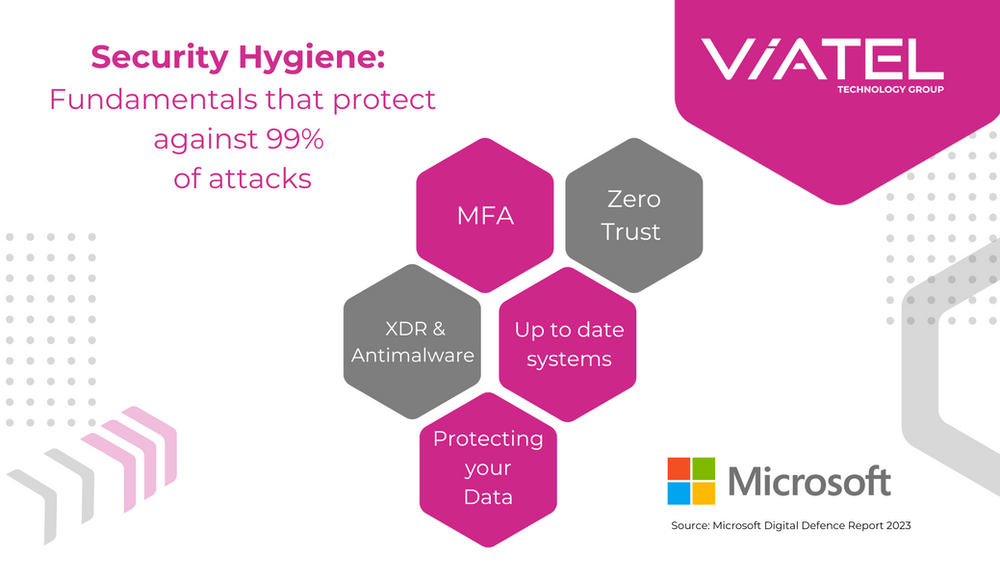 Security Hygiene:
Fundamentals that protect against 99% of attacks

VIATEL
TECHNOLOGY GROUP

MFA

Zero Trust

XDR & Antimalware

Up to date systems

Protecting your Data

Microsoft

Source: Microsoft Digital Defence Report 2023